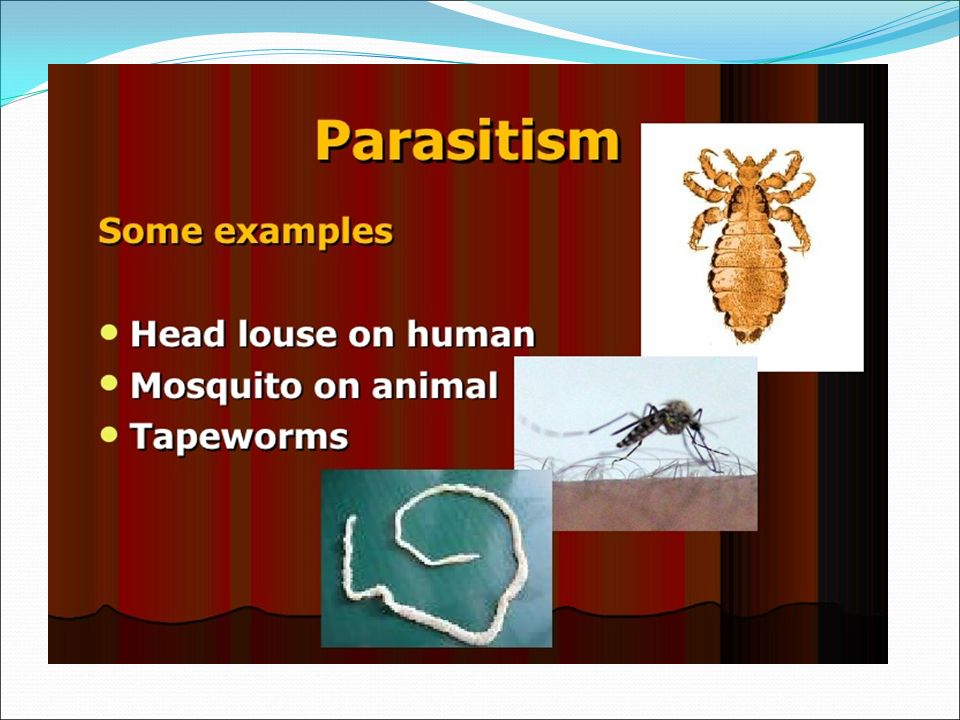 Parasitism

Some examples

• Head louse on human
• Mosquito on animal
• Tapeworms